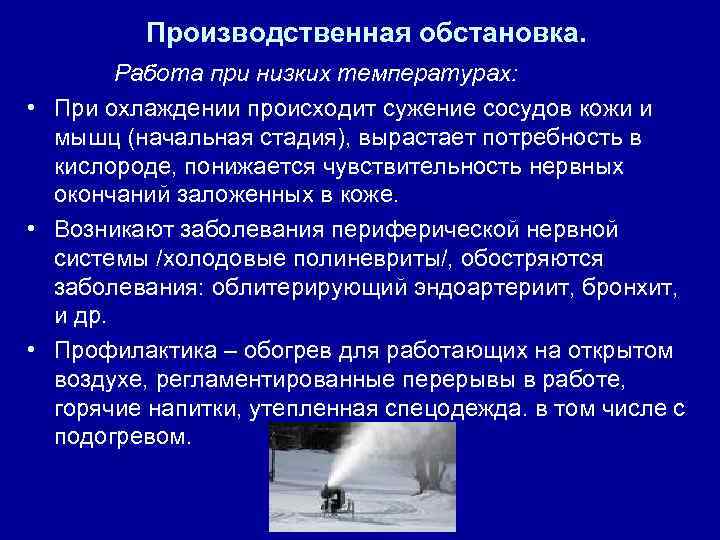 Производственная обстановка.

Работа при низких температурах:

• При охлаждении происходит сужение сосудов кожи и мышц (начальная стадия), вырастает потребность в кислороде, понижается чувствительность нервных окончаний заложенных в коже.

• Возникают заболевания периферической нервной системы /холодовые полиневриты/, обостряются заболевания: облитерирующий эндоартериит, бронхит, и др.

• Профилактика – обогрев для работающих на открытом воздухе, регламентированные перерывы в работе, горячие напитки, утепленная спецодежда. в том числе с подогревом.